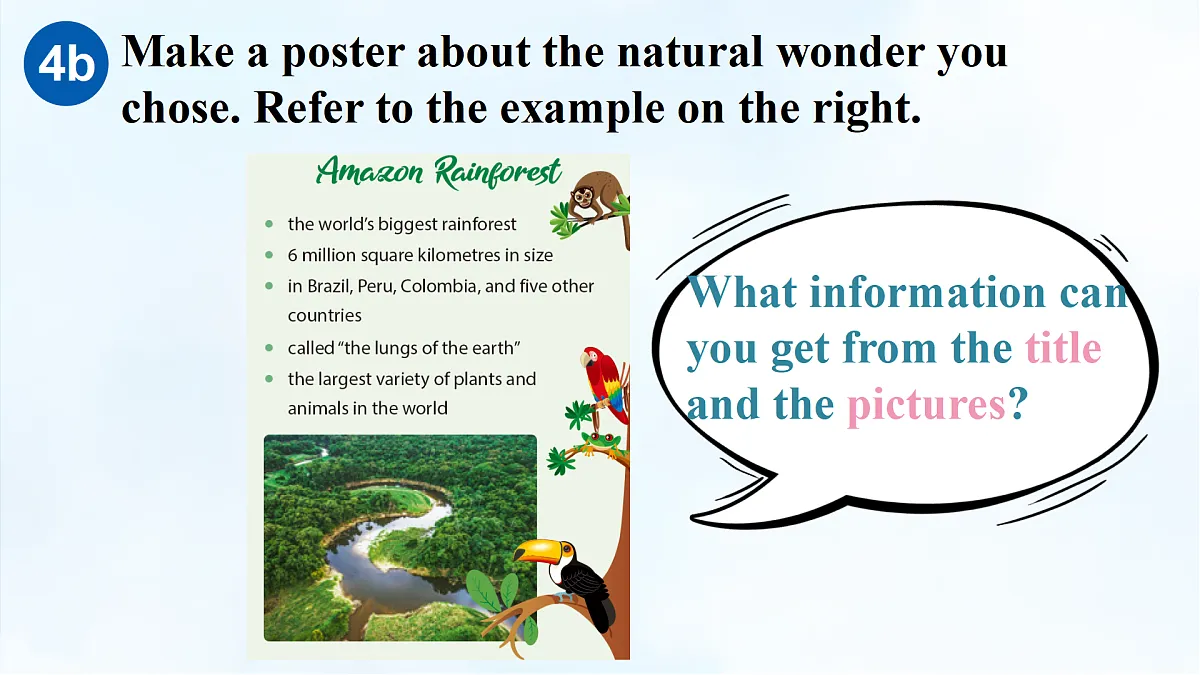 4b Make a poster about the natural wonder you chose. Refer to the example on the right.

Amazon Rainforest

- the world's biggest rainforest
- 6 million square kilometres in size
- in Brazil, Peru, Colombia, and five other countries
- called "the lungs of the earth"
- the largest variety of plants and animals in the world

What information can you get from the title and the pictures?